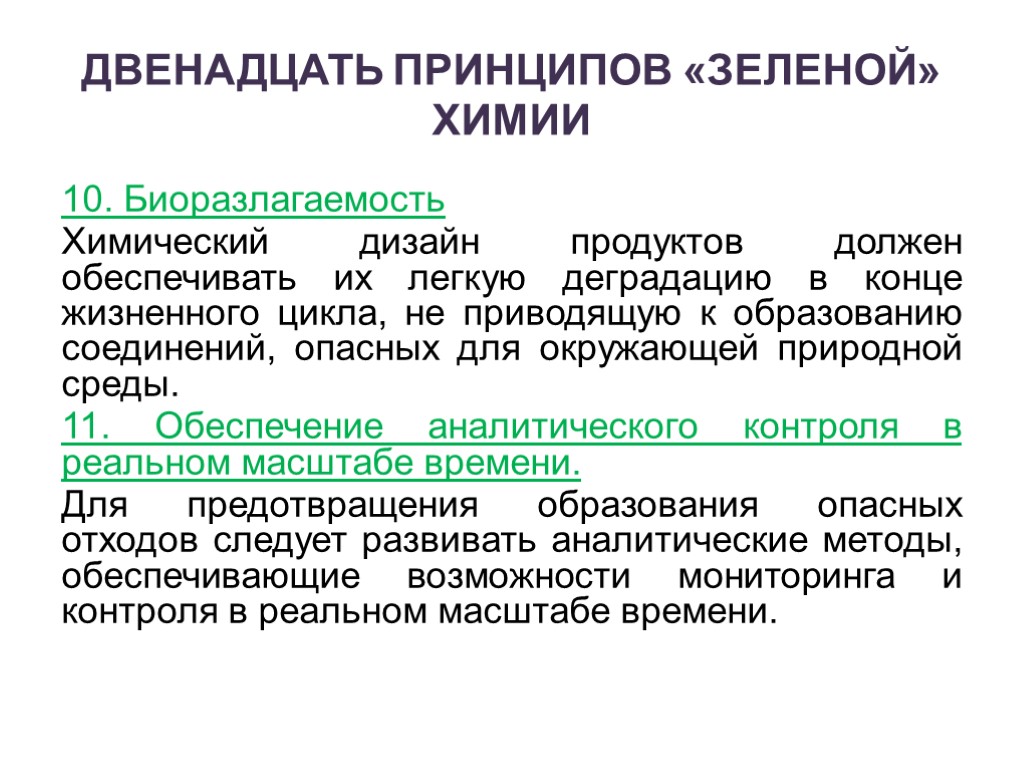 ДВЕНАДЦАТЬ ПРИНЦИПОВ «ЗЕЛЕНОЙ» ХИМИИ

10. Биоразлагаемость

Химический дизайн продуктов должен обеспечивать их легкую деградацию в конце жизненного цикла, не приводящую к образованию соединений, опасных для окружающей природной среды.

11. Обеспечение аналитического контроля в реальном масштабе времени.

Для предотвращения образования опасных отходов следует развивать аналитические методы, обеспечивающие возможности мониторинга и контроля в реальном масштабе времени.